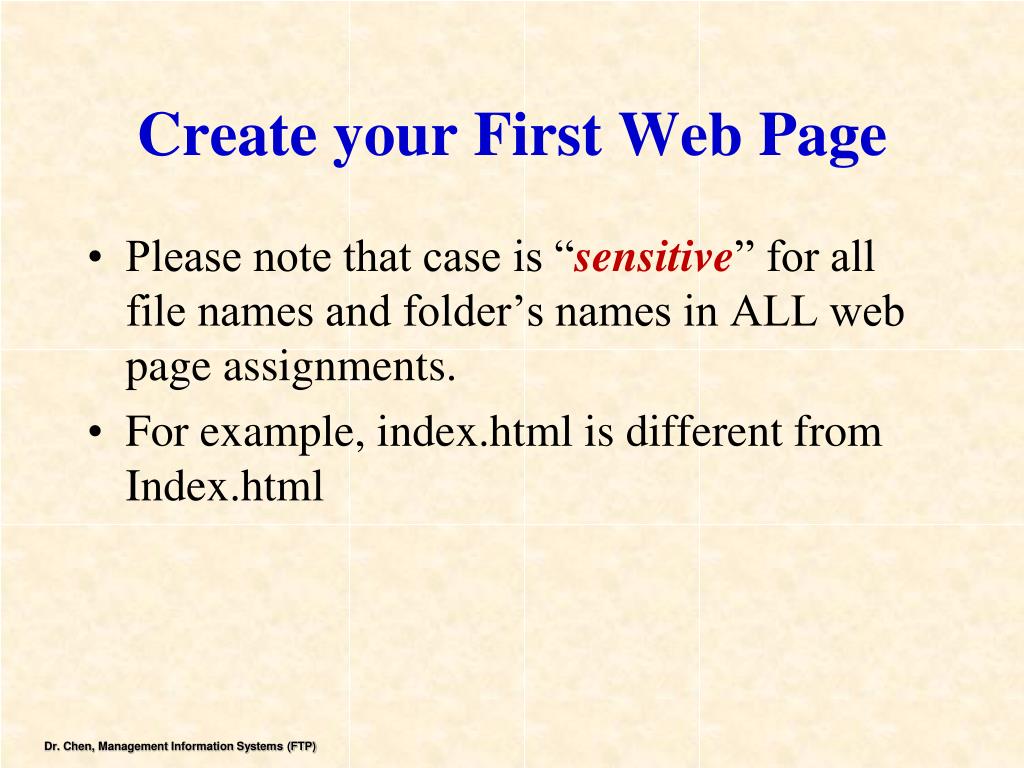 Create your First Web Page

• Please note that case is “sensitive” for all file names and folder’s names in ALL web page assignments.
• For example, index.html is different from Index.html

Dr. Chen, Management Information Systems (FTP)